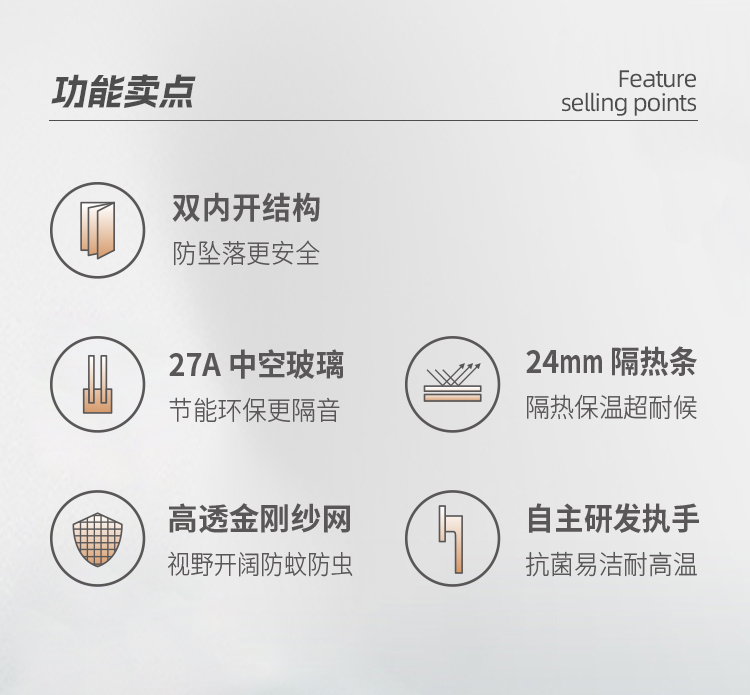 功能卖点

Feature
selling points

双内开结构
防坠落更安全

27A 中空玻璃
节能环保更隔音

24mm 隔热条
隔热保温超耐候

高透金刚纱网
视野开阔防蚊防虫

自主研发执手
抗菌易洁耐高温